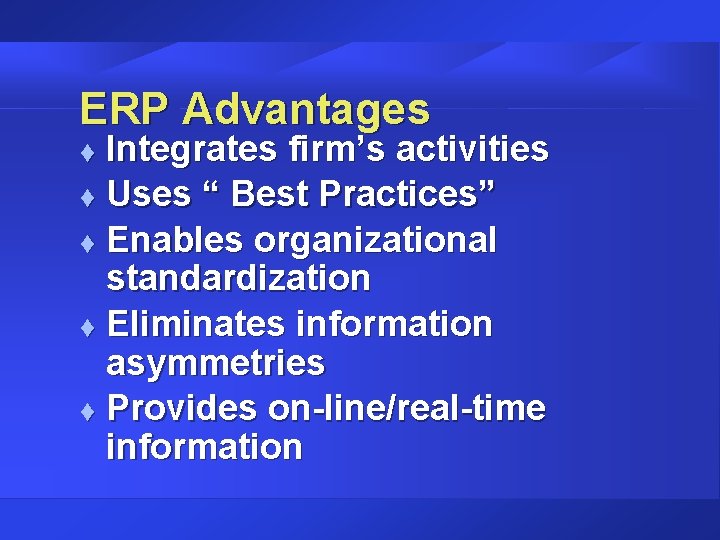 ERP Advantages

♦ Integrates firm's activities
♦ Uses " Best Practices"
♦ Enables organizational standardization
♦ Eliminates information asymmetries
♦ Provides on-line/real-time information